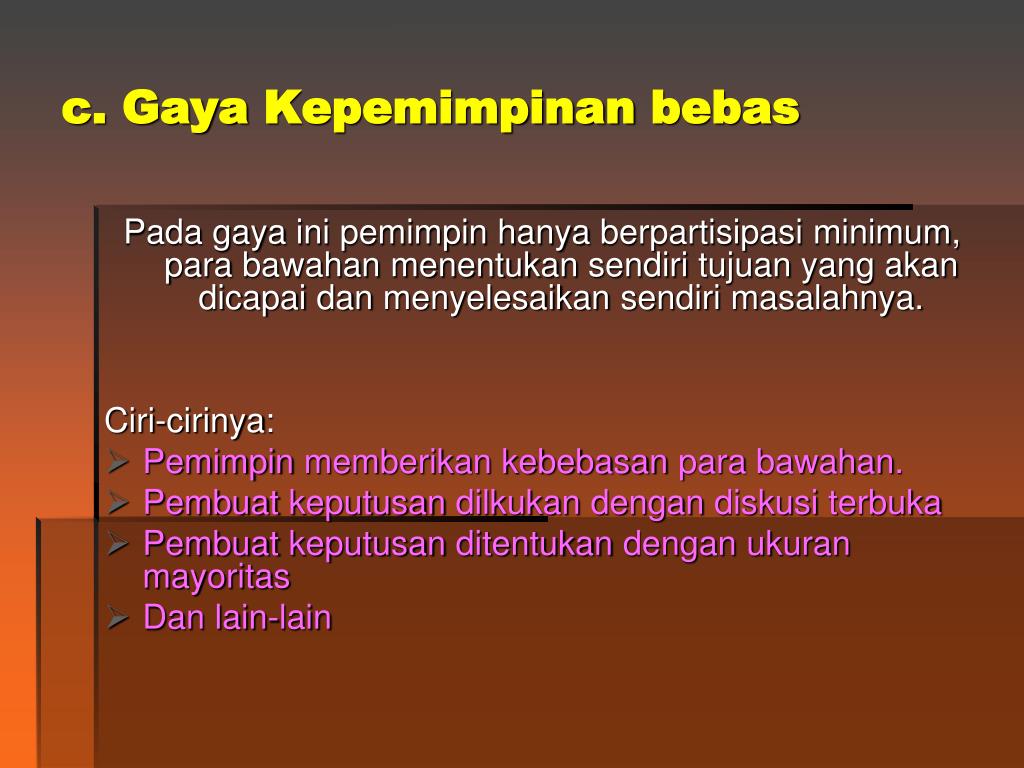 c. Gaya Kepemimpinan bebas

Pada gaya ini pemimpin hanya berpartisipasi minimum, para bawahan menentukan sendiri tujuan yang akan dicapai dan menyelesaikan sendiri masalahnya.

Ciri-cirinya:
➢ Pemimpin memberikan kebebasan para bawahan.
➢ Pembuat keputusan dilkukan dengan diskusi terbuka
➢ Pembuat keputusan ditentukan dengan ukuran mayoritas
➢ Dan lain-lain